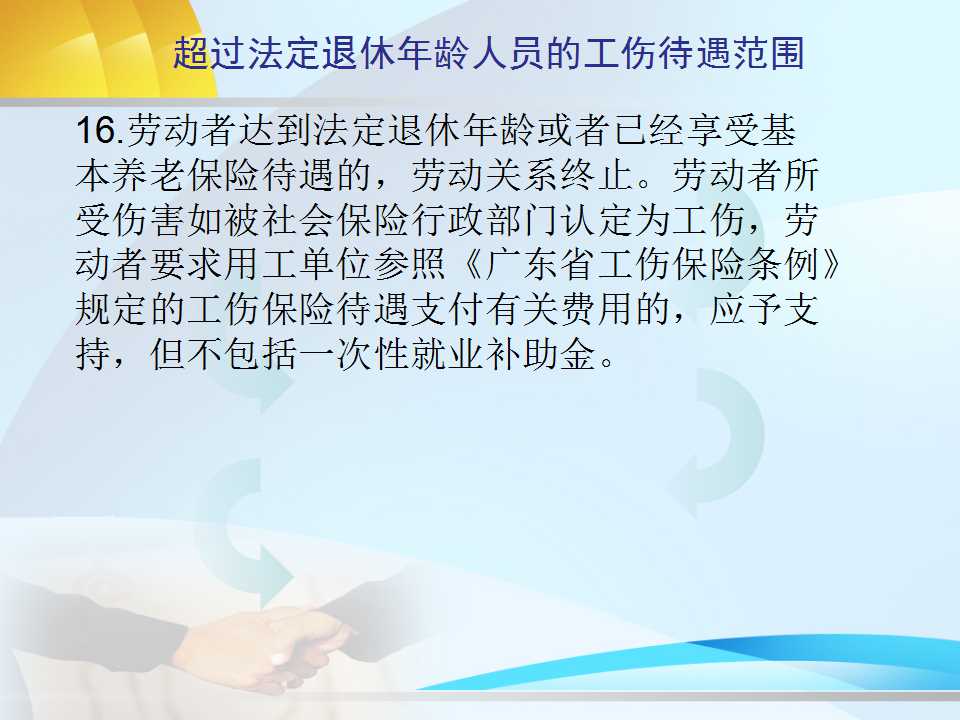 超过法定退休年龄人员的工伤待遇范围

16.劳动者达到法定退休年龄或者已经享受基本养老保险待遇的，劳动关系终止。劳动者所受伤害如被社会保险行政部门认定为工伤，劳动者要求用工单位参照《广东省工伤保险条例》规定的工伤保险待遇支付有关费用的，应予支持，但不包括一次性就业补助金。